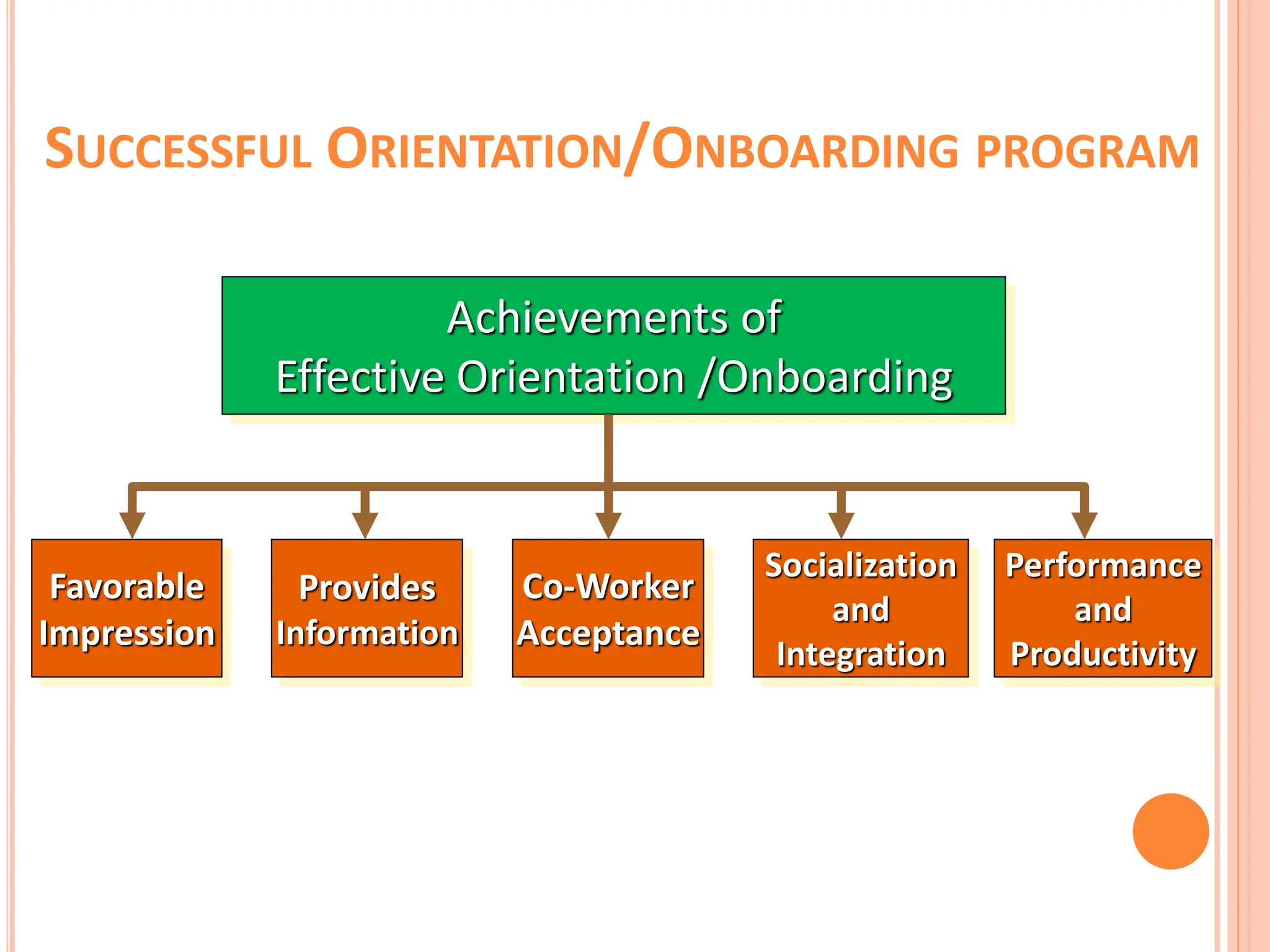 SUCCESSFUL ORIENTATION/ONBOARDING PROGRAM

Achievements of Effective Orientation /Onboarding

Favorable Impression

Provides Information

Co-Worker Acceptance

Socialization and Integration

Performance and Productivity